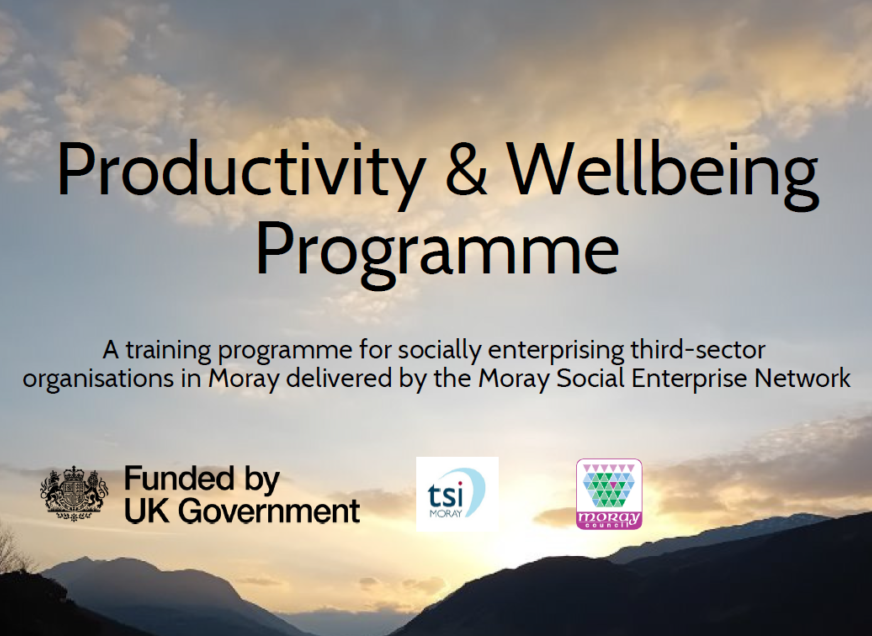 Productivity & Wellbeing Programme

A training programme for socially enterprising third-sector organisations in Moray delivered by the Moray Social Enterprise Network

Funded by UK Government

tsi MORAY

moray council